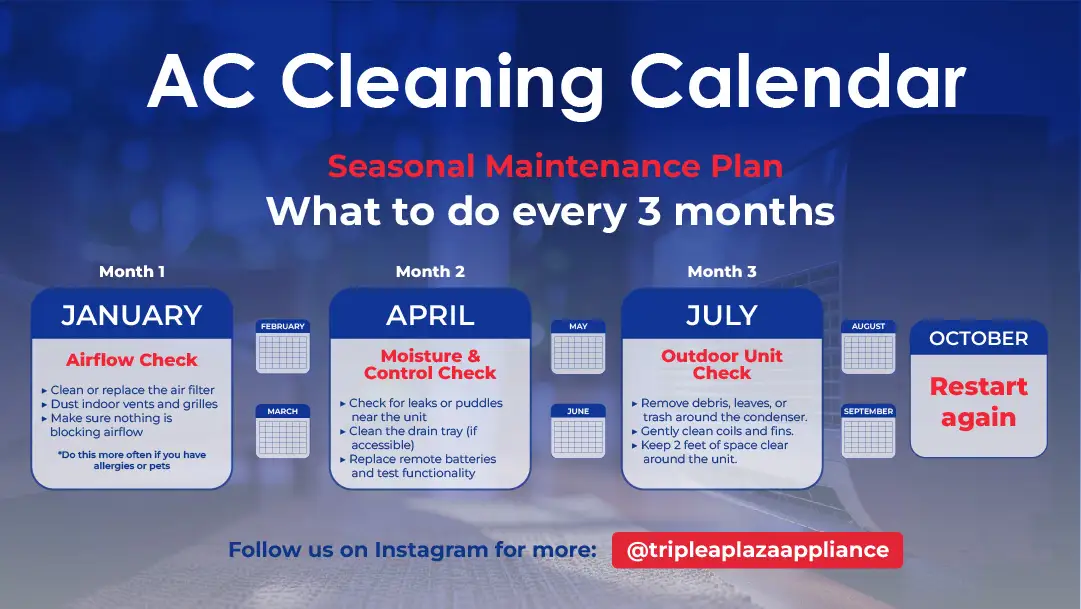 AC Cleaning Calendar

Seasonal Maintenance Plan
What to do every 3 months

Month 1

JANUARY

Airflow Check

▸ Clean or replace the air filter
▸ Dust indoor vents and grilles
▸ Make sure nothing is blocking airflow

*Do this more often if you have allergies or pets

FEBRUARY

MARCH

Month 2

APRIL

Moisture & Control Check

▸ Check for leaks or puddles near the unit
▸ Clean the drain tray (if accessible)
▸ Replace remote batteries and test functionality

MAY

JUNE

Month 3

JULY

Outdoor Unit Check

▸ Remove debris, leaves, or trash around the condenser.
▸ Gently clean coils and fins.
▸ Keep 2 feet of space clear around the unit.

AUGUST

SEPTEMBER

OCTOBER

Restart again

Follow us on Instagram for more: @tripleaplazaappliance